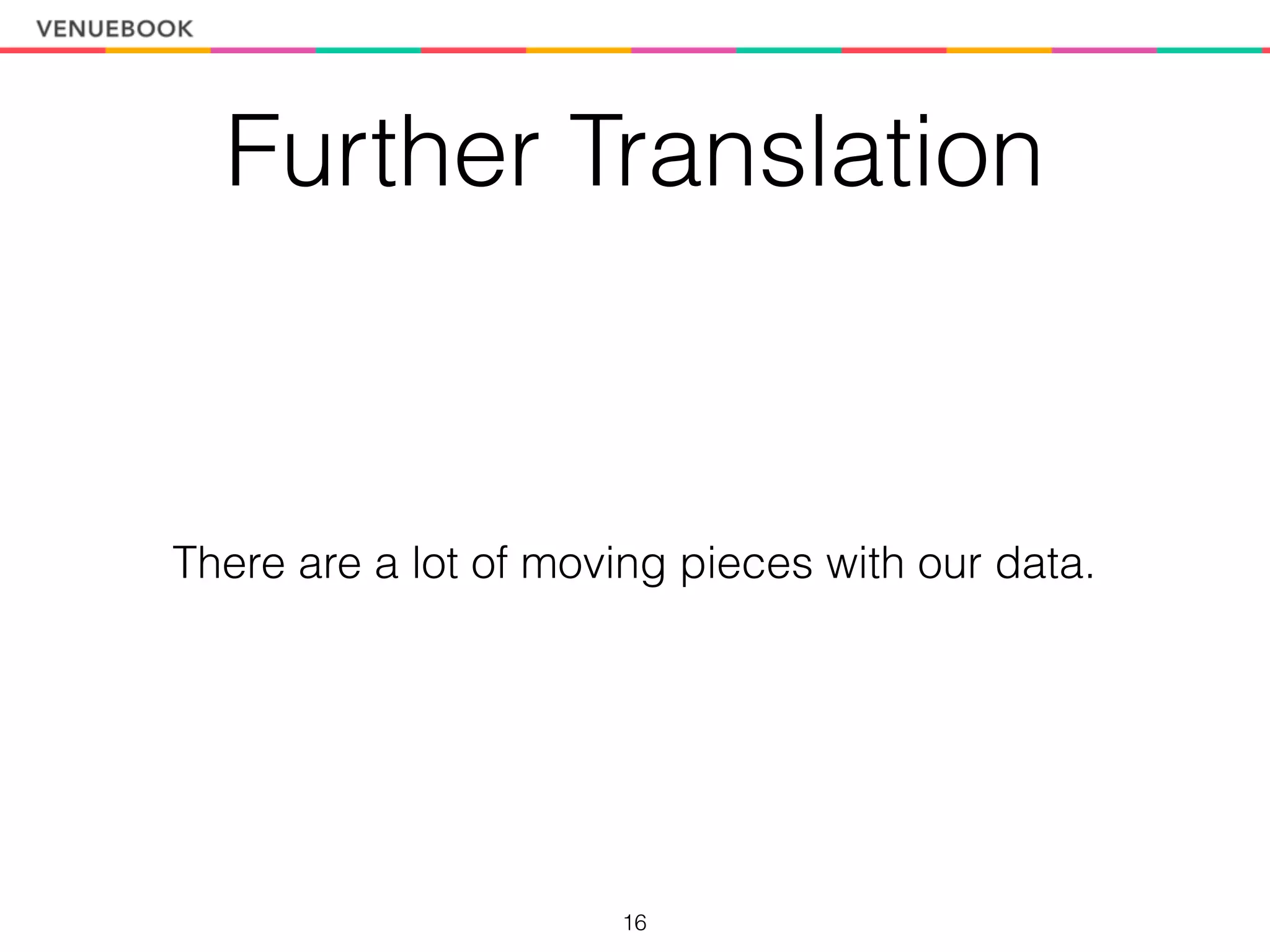 VENUEBOOK

Further Translation

There are a lot of moving pieces with our data.

16